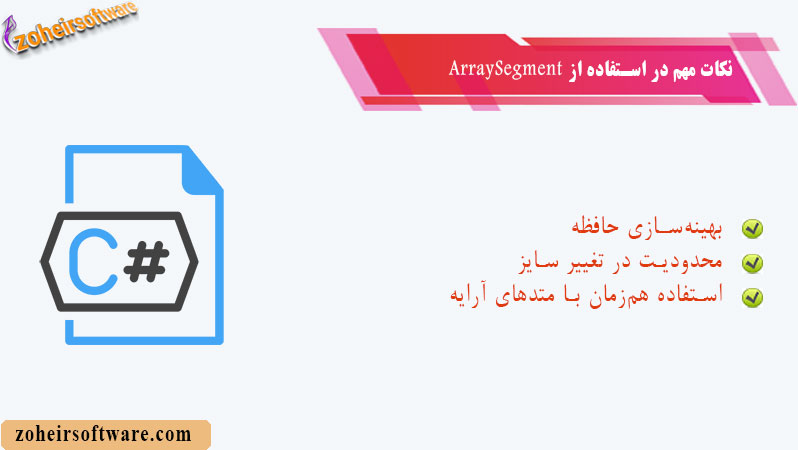 zoheirsoftware

نکات مهم در استفاده از ArraySegment

C#

بهینه‌سازی حافظه
محدودیت در تغییر سایز
استفاده هم‌زمان با متدهای آرایه

zoheirsoftware.com